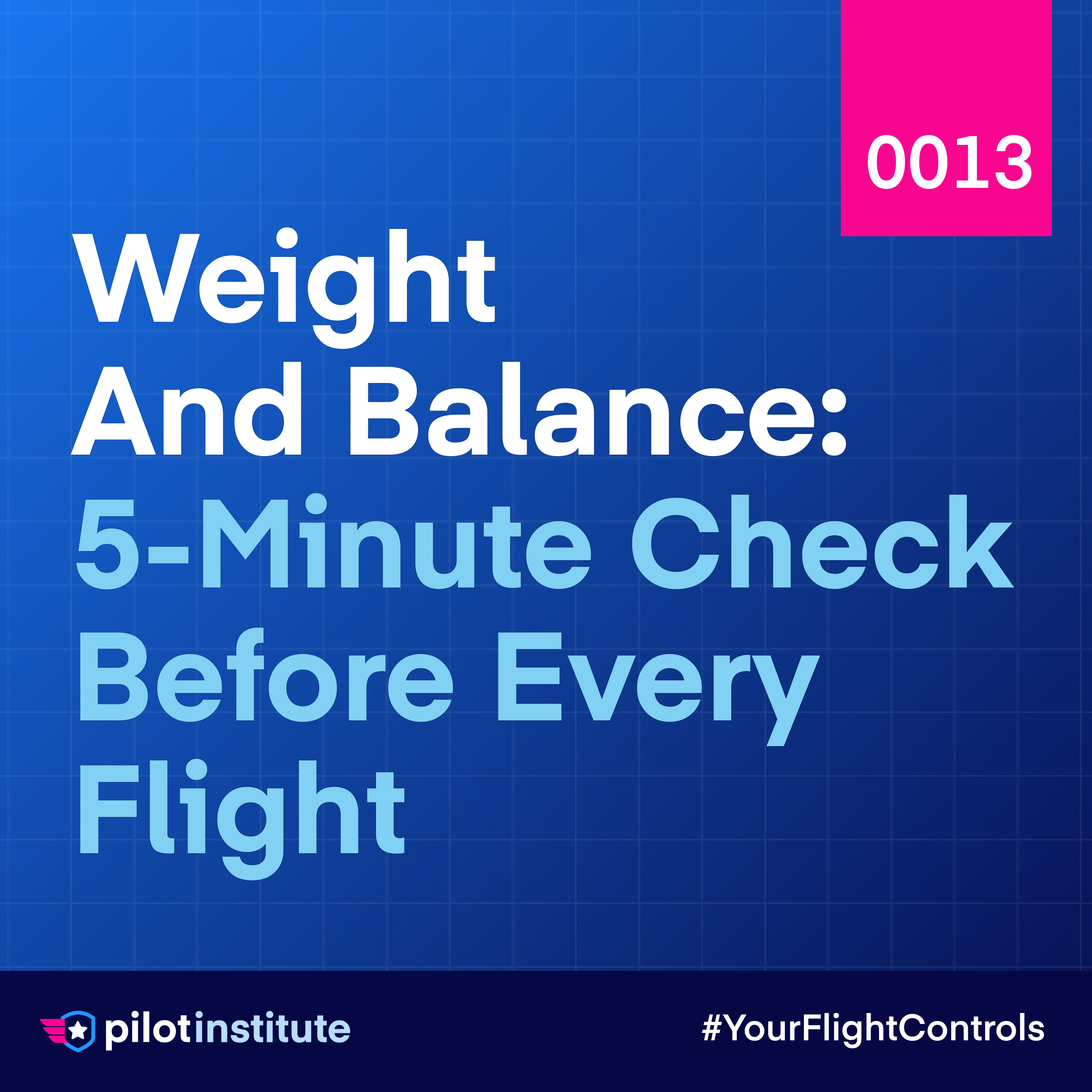 0013

Weight And Balance: 5-Minute Check Before Every Flight

pilotinstitute

#YourFlightControls